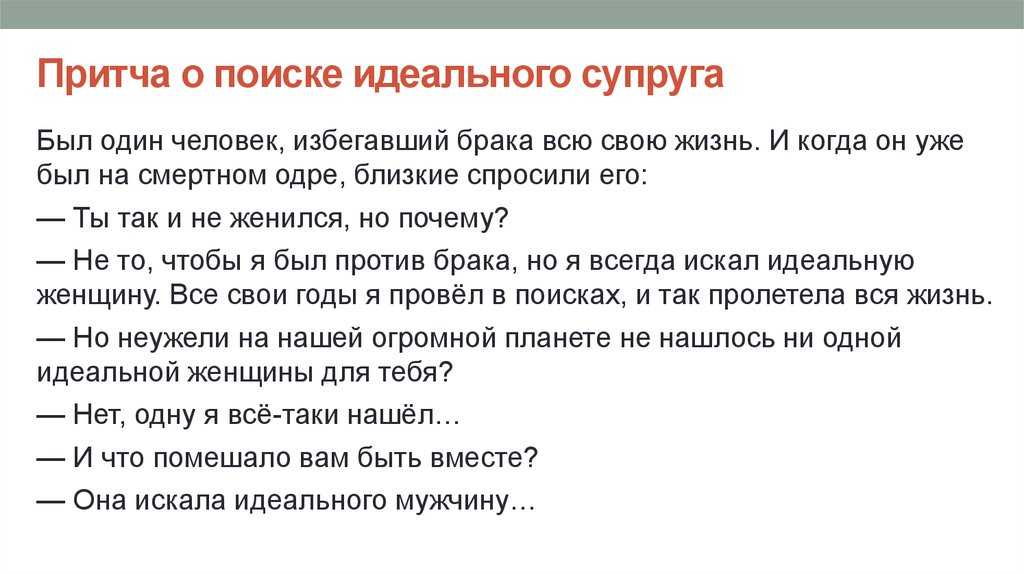 Притча о поиске идеального супруга

Был один человек, избегавший брака всю свою жизнь. И когда он уже был на смертном одре, близкие спросили его:

— Ты так и не женился, но почему?

— Не то, чтобы я был против брака, но я всегда искал идеальную женщину. Все свои годы я провёл в поисках, и так пролетела вся жизнь.

— Но неужели на нашей огромной планете не нашлось ни одной идеальной женщины для тебя?

— Нет, одну я всё-таки нашёл…

— И что помешало вам быть вместе?

— Она искала идеального мужчину…